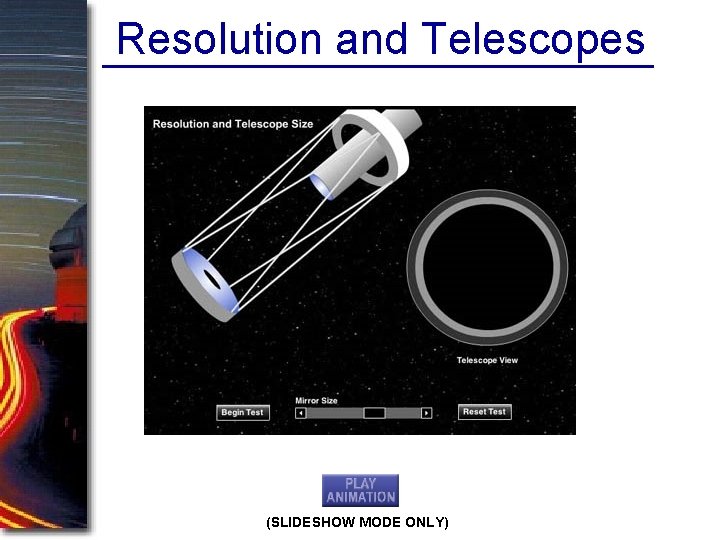 Resolution and Telescopes

Resolution and Telescope Size

Telescope View

Begin Test

Mirror Size

Reset Test

PLAY ANIMATION

(SLIDESHOW MODE ONLY)